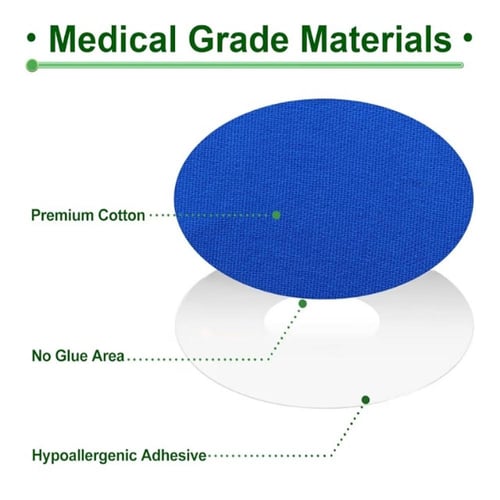 • Medical Grade Materials •

Premium Cotton

No Glue Area

Hypoallergenic Adhesive